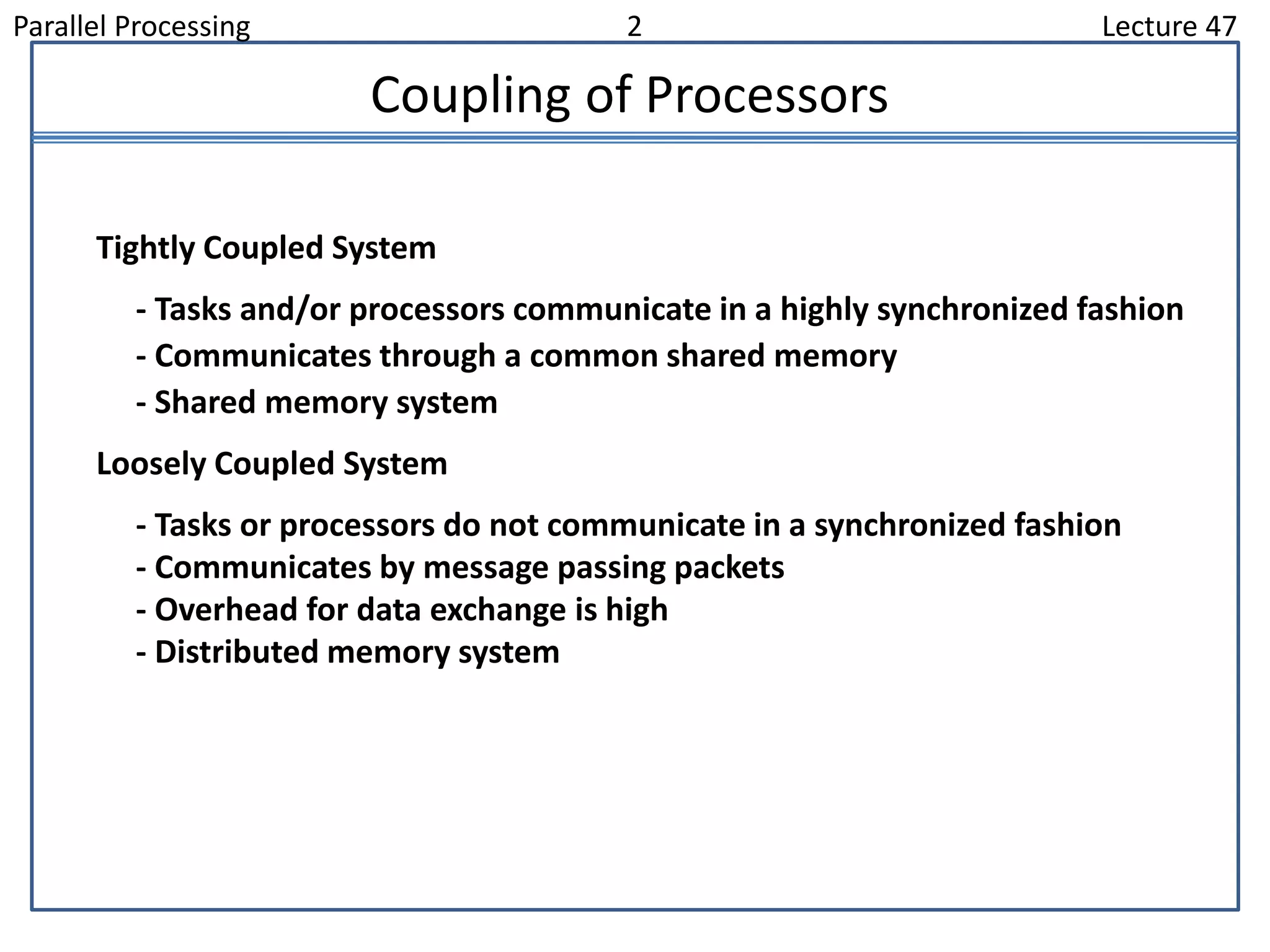 Parallel Processing 2 Lecture 47

Coupling of Processors

Tightly Coupled System

- Tasks and/or processors communicate in a highly synchronized fashion
- Communicates through a common shared memory
- Shared memory system

Loosely Coupled System

- Tasks or processors do not communicate in a synchronized fashion
- Communicates by message passing packets
- Overhead for data exchange is high
- Distributed memory system